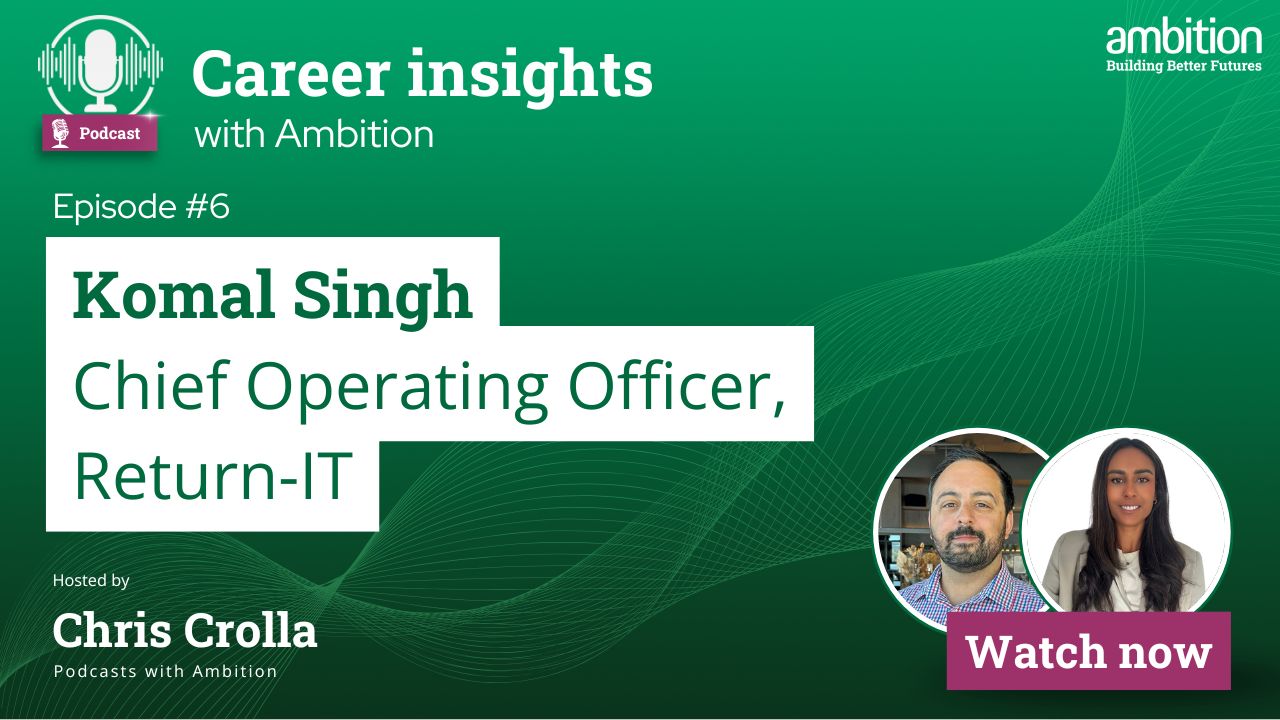 Podcast

Career insights
with Ambition

ambition
Building Better Futures

Episode #6

Komal Singh
Chief Operating Officer, Return-IT

Hosted by
Chris Crolla
Podcasts with Ambition

Watch now